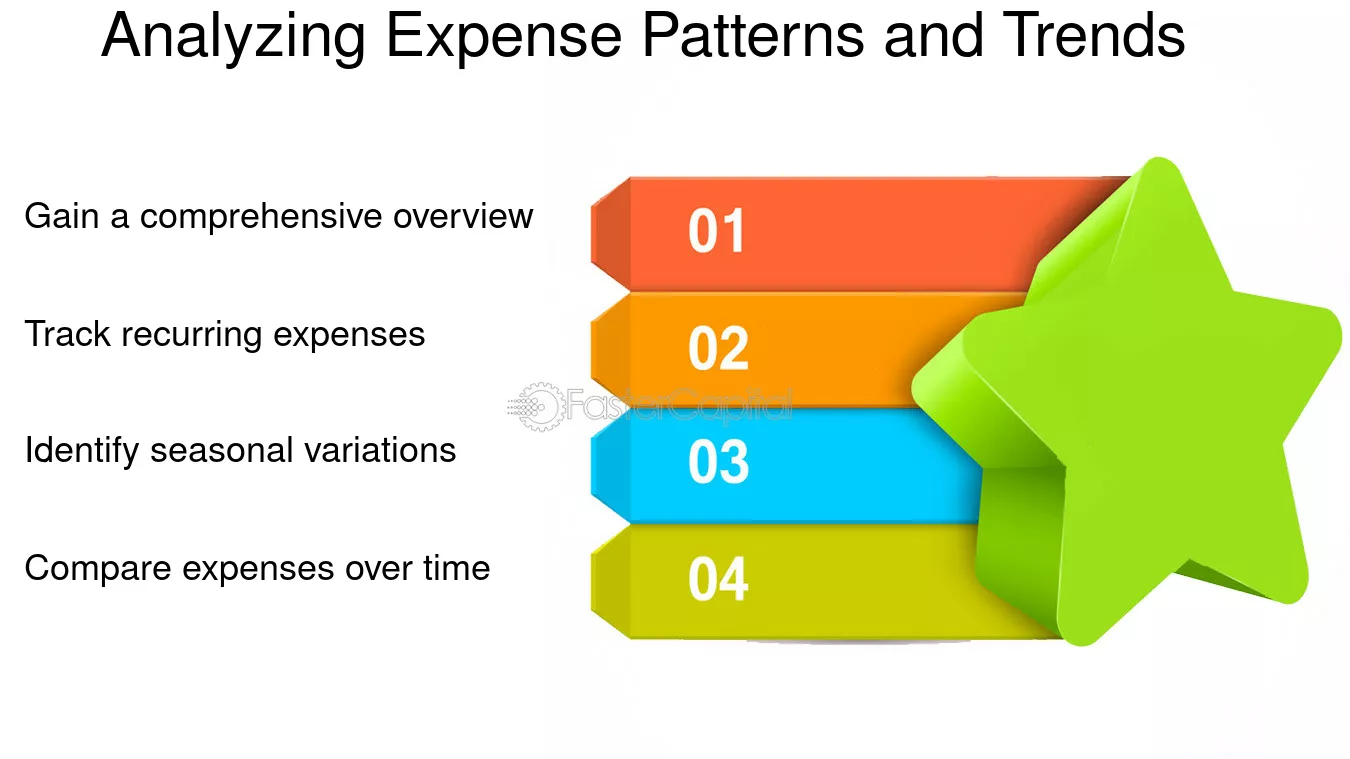 Analyzing Expense Patterns and Trends

Gain a comprehensive overview

01

Track recurring expenses

02

FasterCapital

Identify seasonal variations

03

Compare expenses over time

04